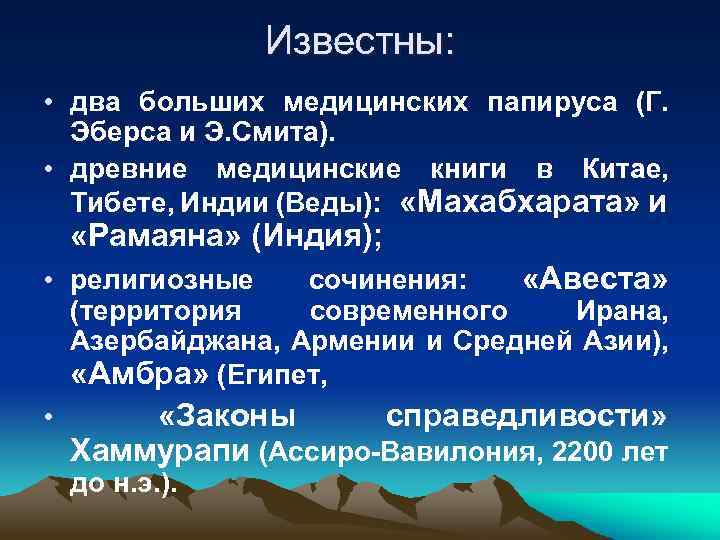 Известны:

• два больших медицинских папируса (Г. Эберса и Э.Смита).

• древние медицинские книги в Китае, Тибете, Индии (Веды): «Махабхарата» и «Рамаяна» (Индия);

• религиозные сочинения: «Авеста» (территория современного Ирана, Азербайджана, Армении и Средней Азии), «Амбра» (Египет,

• «Законы справедливости» Хаммурапи (Ассиро-Вавилония, 2200 лет до н.э.).